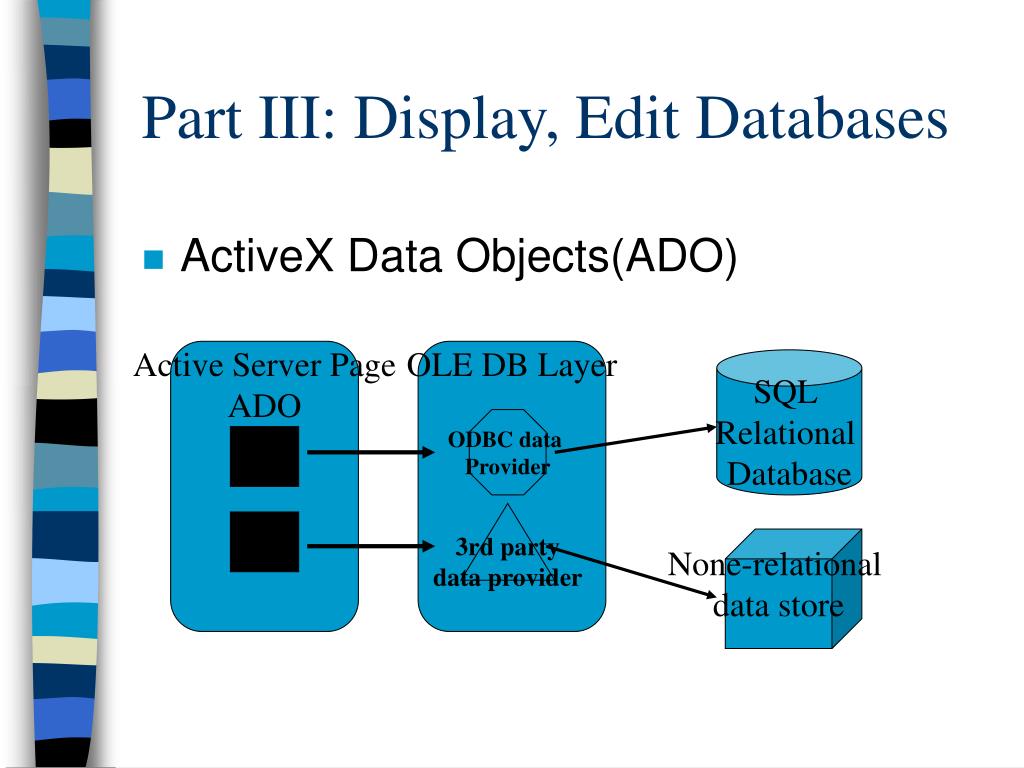 Part III: Display, Edit Databases

ActiveX Data Objects(ADO)

Active Server Page
ADO

OLE DB Layer

ODBC data Provider

3rd party data provider

SQL Relational Database

None-relational data store